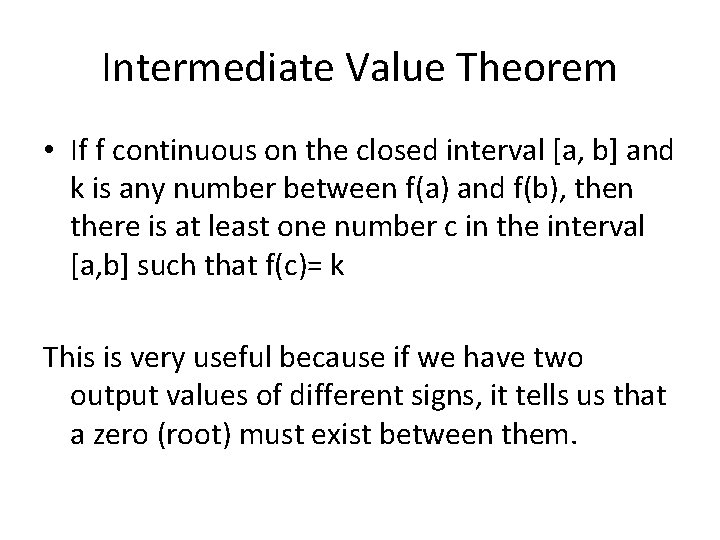 Intermediate Value Theorem

• If f continuous on the closed interval [a, b] and k is any number between f(a) and f(b), then there is at least one number c in the interval [a,b] such that f(c)= k

This is very useful because if we have two output values of different signs, it tells us that a zero (root) must exist between them.